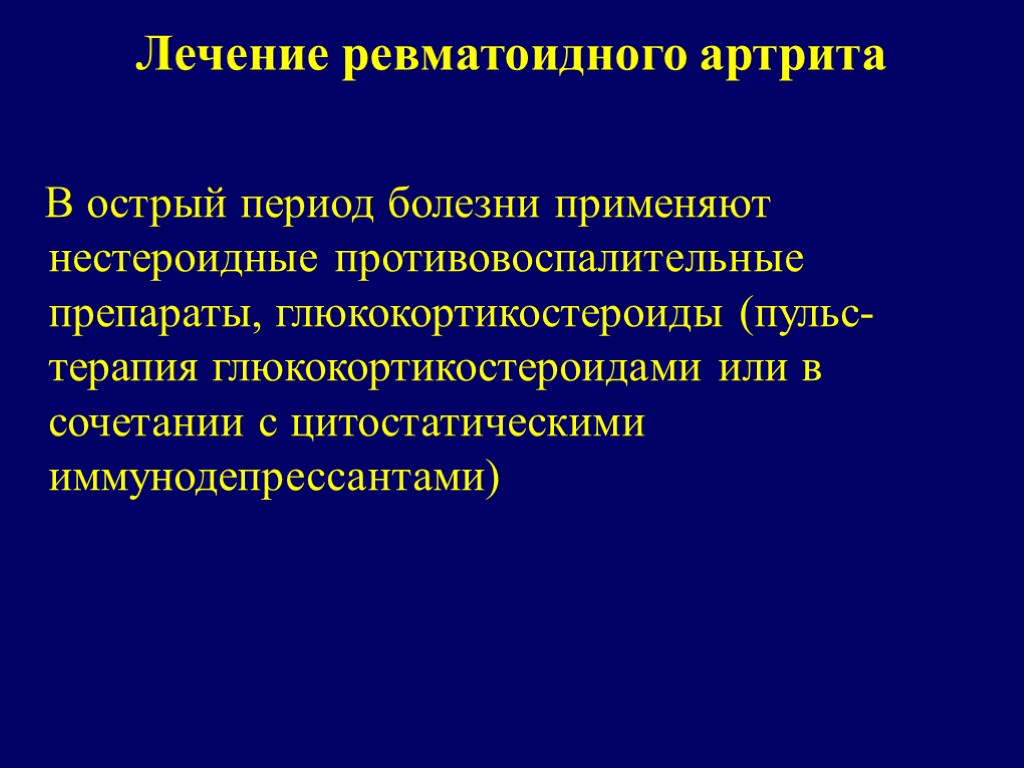 Лечение ревматоидного артрита

В острый период болезни применяют нестероидные противовоспалительные препараты, глюкокортикостероиды (пульс-терапия глюкокортикостероидами или в сочетании с цитостатическими иммунодепрессантами)